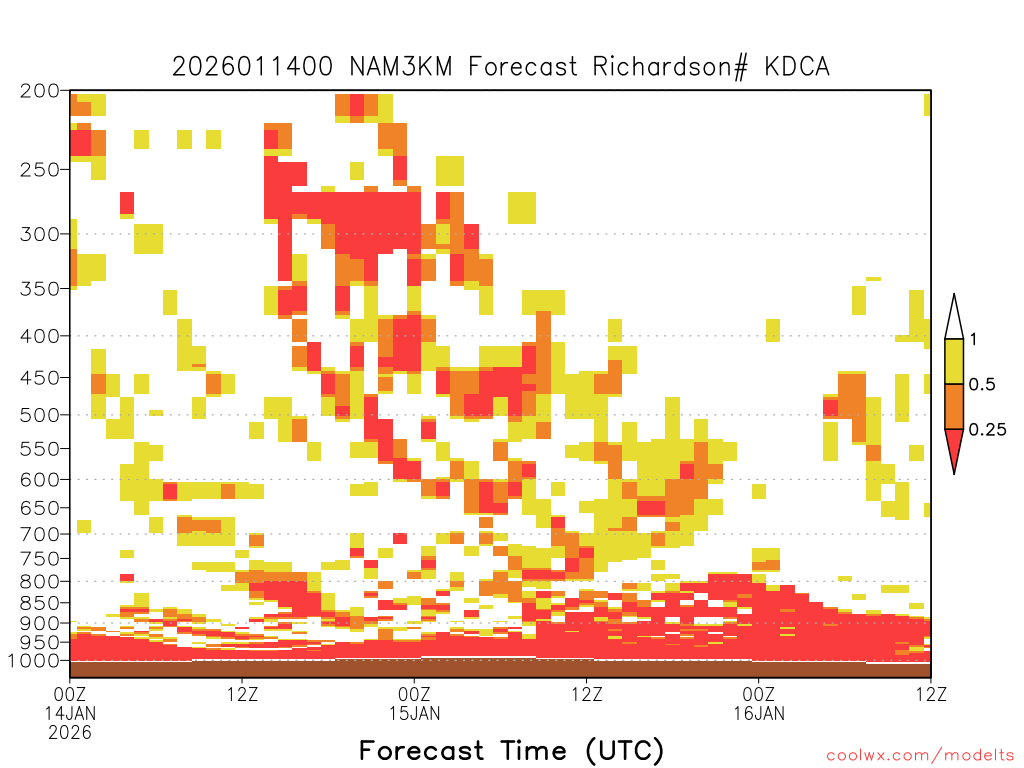 2026011400 NAM3KM Forecast Richardson# KDCA

200
250
300
350
400
450
500
550
600
650
700
750
800
850
900
950
1000

1
0.5
0.25

00Z
14JAN
2026
12Z
00Z
15JAN
12Z
00Z
16JAN
12Z

Forecast Time (UTC)

coolwx.com/modelts